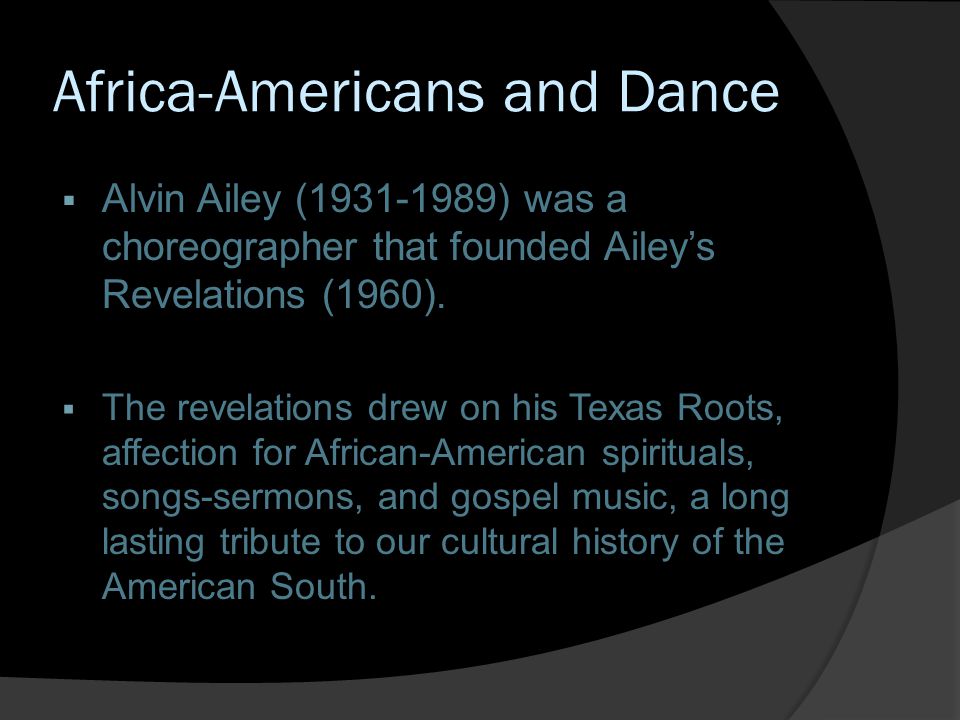 Africa-Americans and Dance

▪ Alvin Ailey (1931-1989) was a choreographer that founded Ailey's Revelations (1960).

▪ The revelations drew on his Texas Roots, affection for African-American spirituals, songs-sermons, and gospel music, a long lasting tribute to our cultural history of the American South.